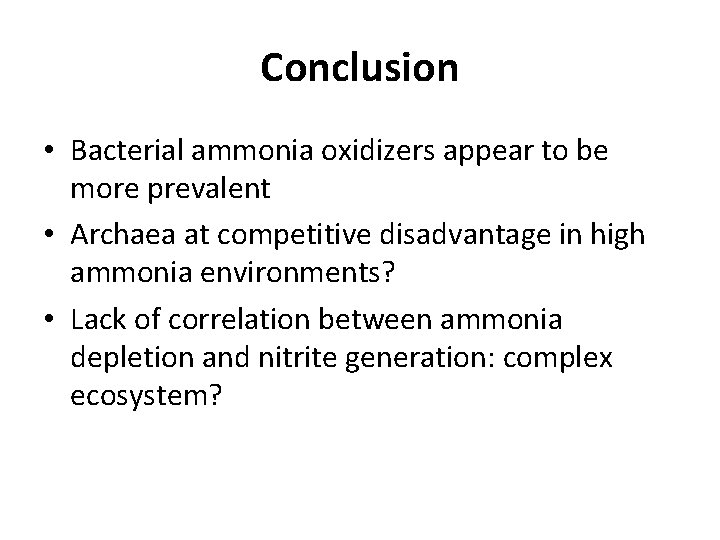 Conclusion

• Bacterial ammonia oxidizers appear to be more prevalent

• Archaea at competitive disadvantage in high ammonia environments?

• Lack of correlation between ammonia depletion and nitrite generation: complex ecosystem?